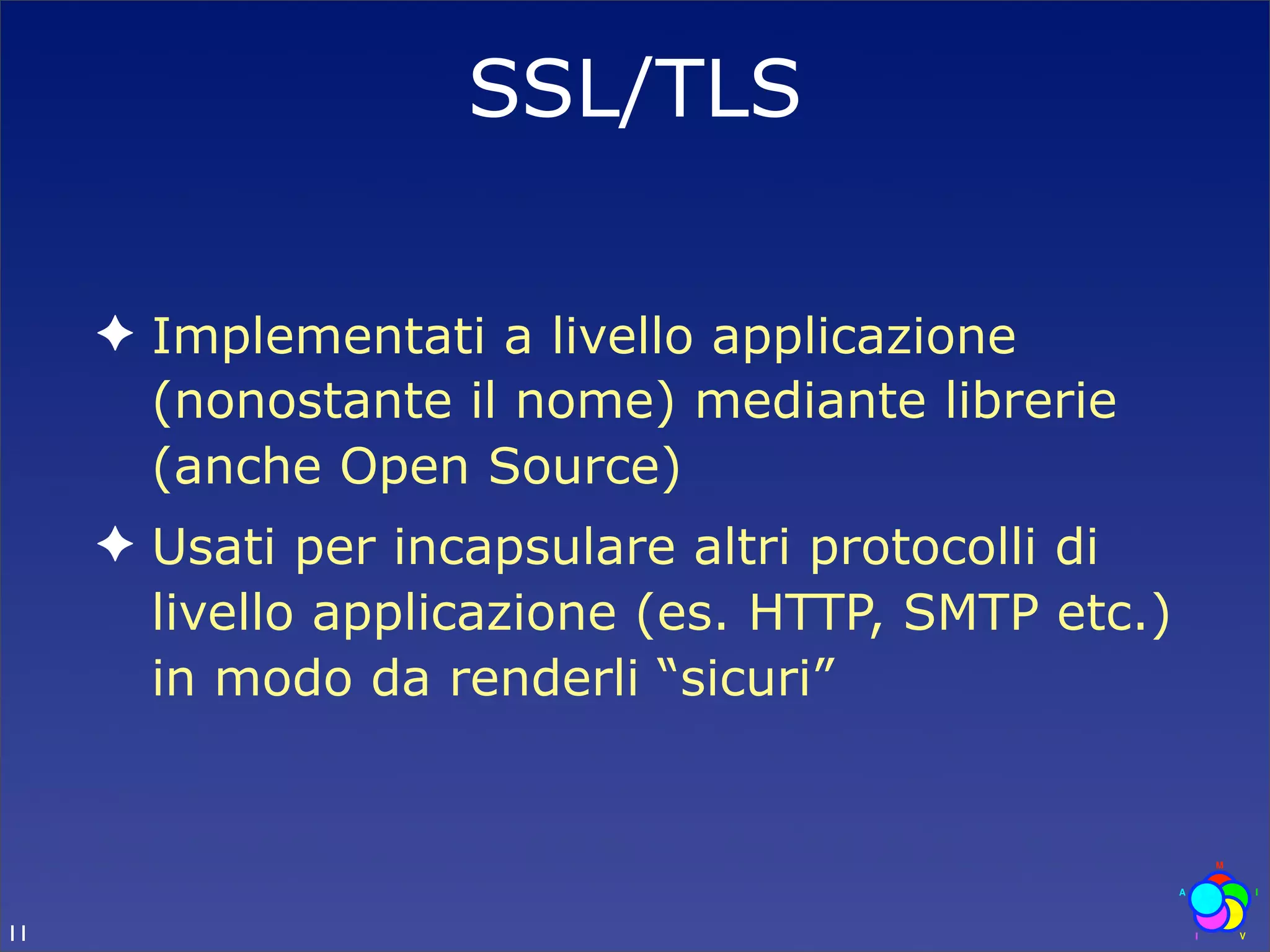 SSL/TLS

✦ Implementati a livello applicazione (nonostante il nome) mediante librerie (anche Open Source)

✦ Usati per incapsulare altri protocolli di livello applicazione (es. HTTP, SMTP etc.) in modo da renderli “sicuri”

11

M
A
I
I
V